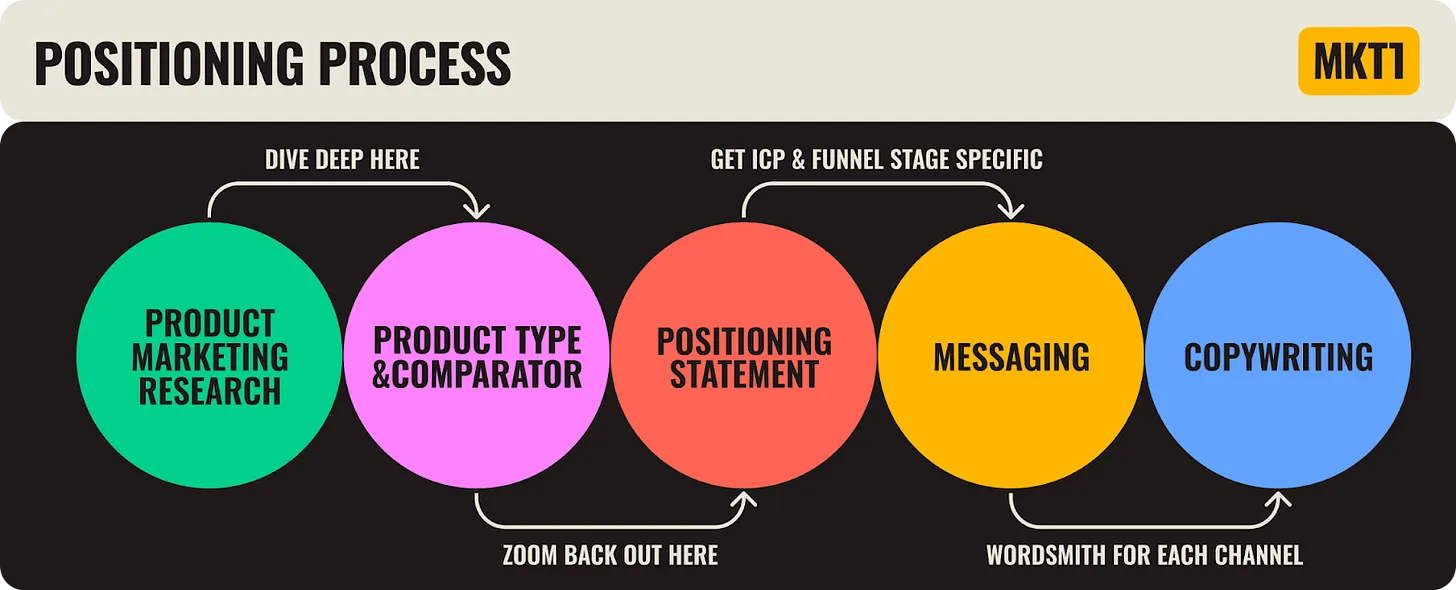 POSITIONING PROCESS

MKT1

DIVE DEEP HERE

GET ICP & FUNNEL STAGE SPECIFIC

PRODUCT MARKETING RESEARCH

PRODUCT TYPE &COMPARATOR

POSITIONING STATEMENT

MESSAGING

COPYWRITING

ZOOM BACK OUT HERE

WORDSMITH FOR EACH CHANNEL